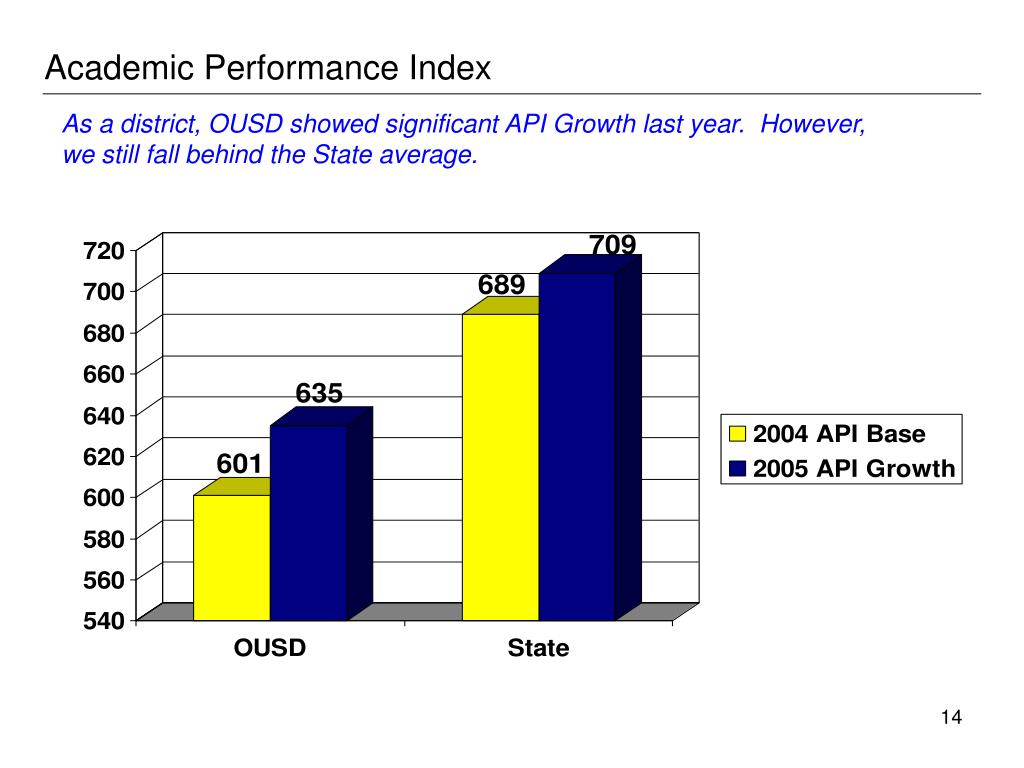 Academic Performance Index

As a district, OUSD showed significant API Growth last year. However, we still fall behind the State average.

720
700
680
660
640
620
600
580
560
540

601
635
689
709

OUSD
State

2004 API Base
2005 API Growth

14